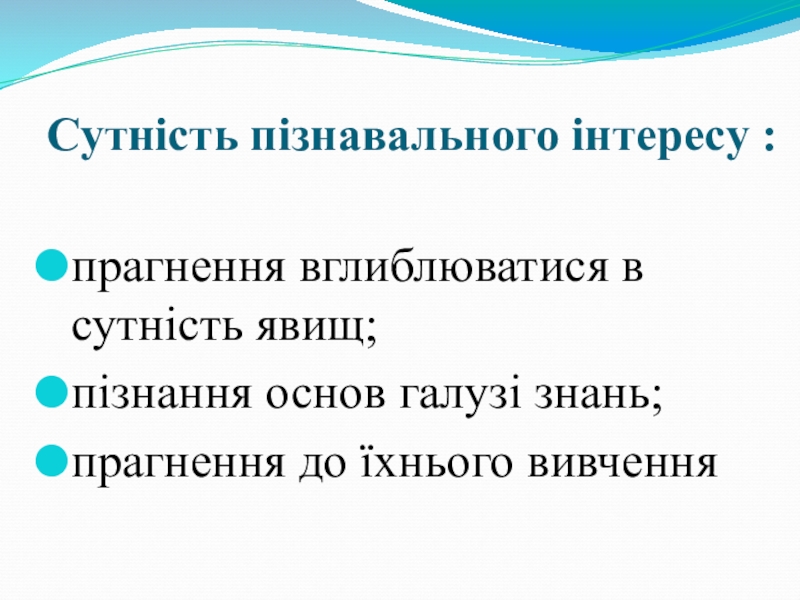 Сутність пізнавального інтересу :

прагнення вглиблюватися в сутність явищ;

пізнання основ галузі знань;

прагнення до їхнього вивчення